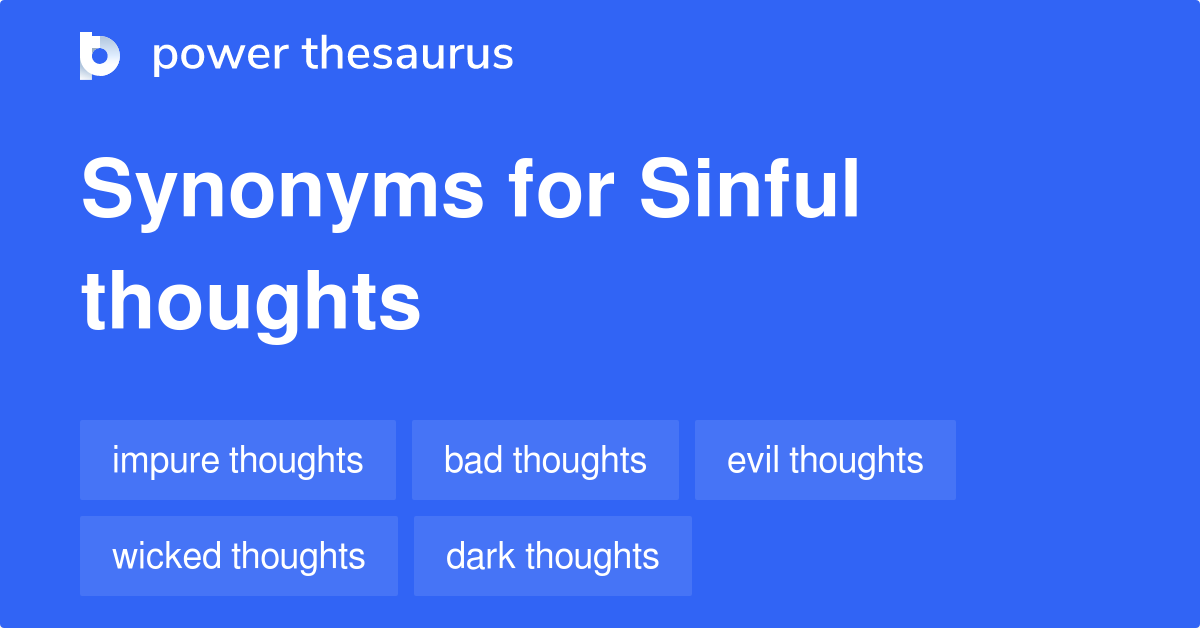 power thesaurus

Synonyms for Sinful thoughts

impure thoughts
bad thoughts
evil thoughts
wicked thoughts
dark thoughts